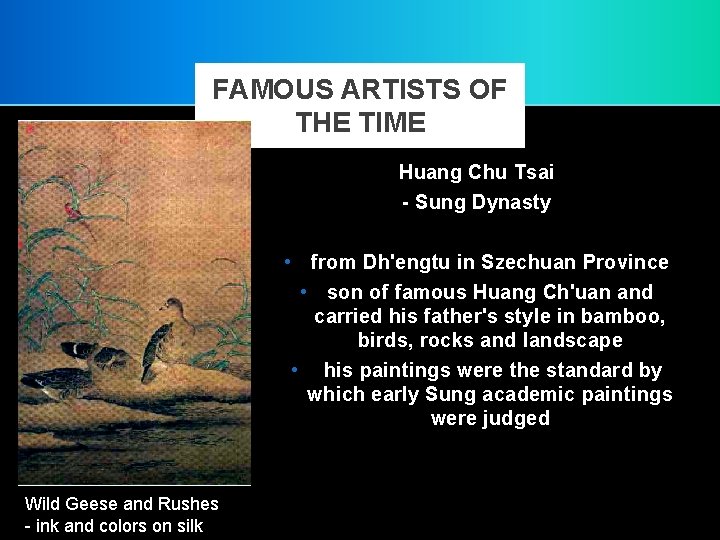 FAMOUS ARTISTS OF THE TIME

Huang Chu Tsai
- Sung Dynasty

• from Dh'engtu in Szechuan Province
• son of famous Huang Ch'uan and carried his father's style in bamboo, birds, rocks and landscape
• his paintings were the standard by which early Sung academic paintings were judged

Wild Geese and Rushes
- ink and colors on silk